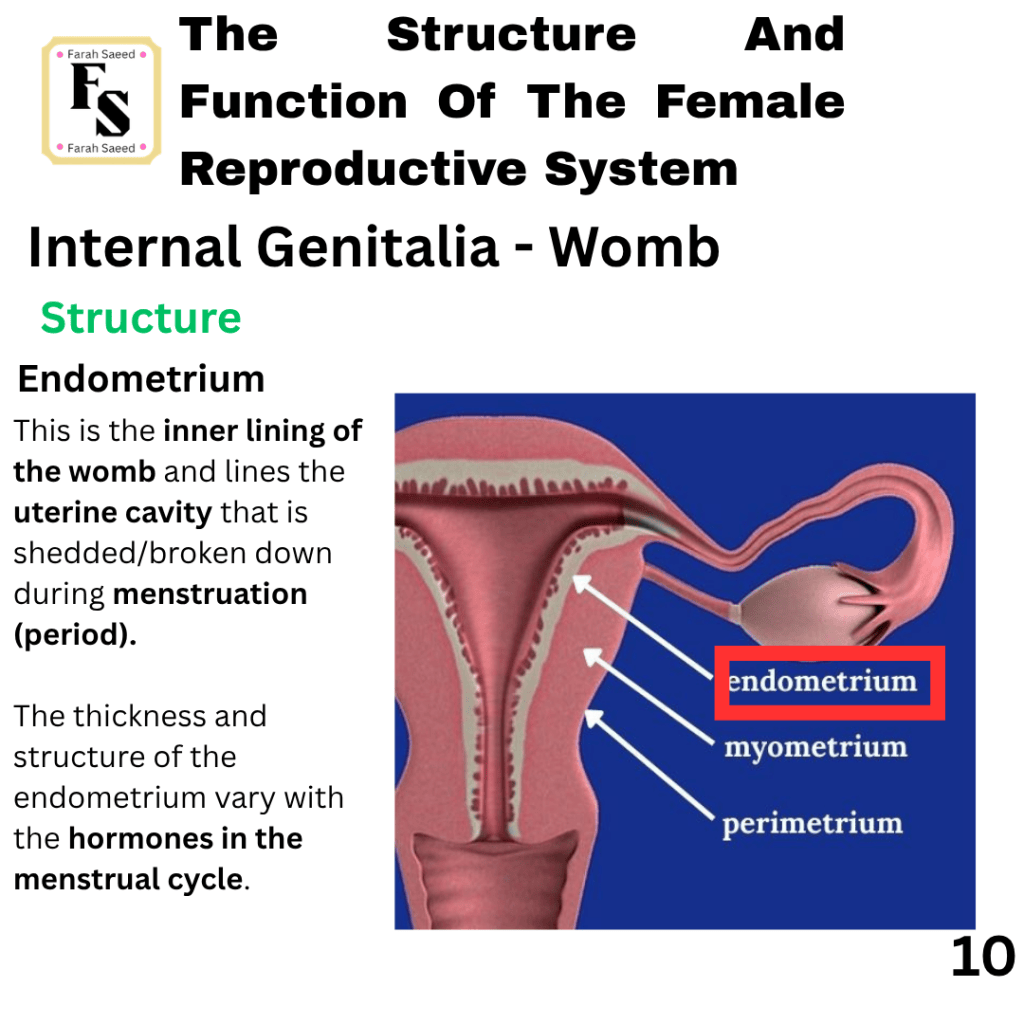 Farah Saeed
FS
Farah Saeed

The Structure And Function Of The Female Reproductive System

Internal Genitalia - Womb

Structure

Endometrium

This is the inner lining of the womb and lines the uterine cavity that is shedded/broken down during menstruation (period).

The thickness and structure of the endometrium vary with the hormones in the menstrual cycle.

endometrium
myometrium
perimetrium

10